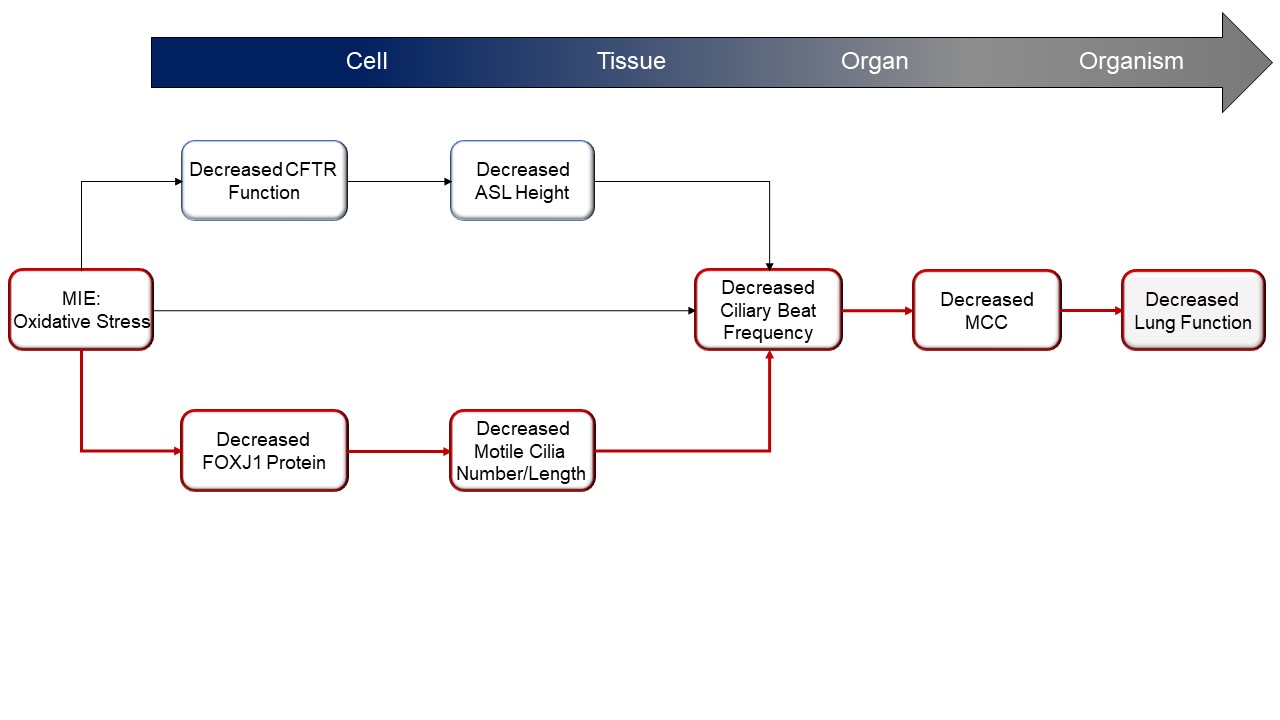 Cell
Tissue
Organ
Organism

Decreased CFTR Function

Decreased ASL Height

MIE: Oxidative Stress

Decreased Ciliary Beat Frequency

Decreased MCC

Decreased Lung Function

Decreased FOXJ1 Protein

Decreased Motile Cilia Number/Length